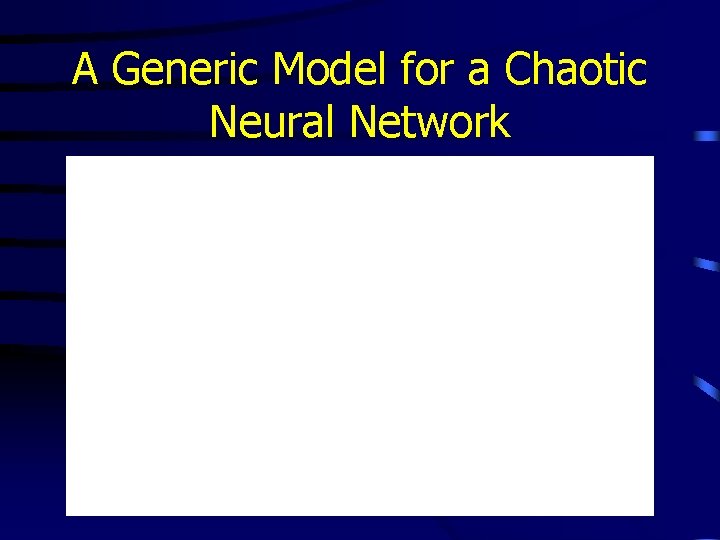 A Generic Model for a Chaotic Neural Network